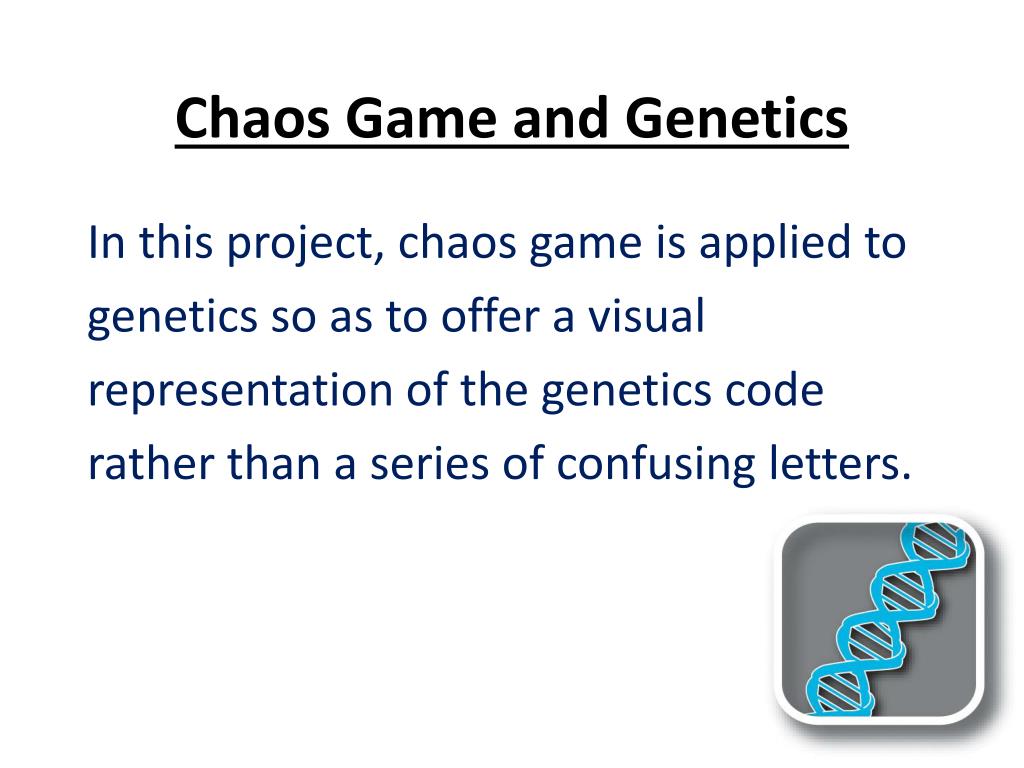 Chaos Game and Genetics

In this project, chaos game is applied to genetics so as to offer a visual representation of the genetics code rather than a series of confusing letters.